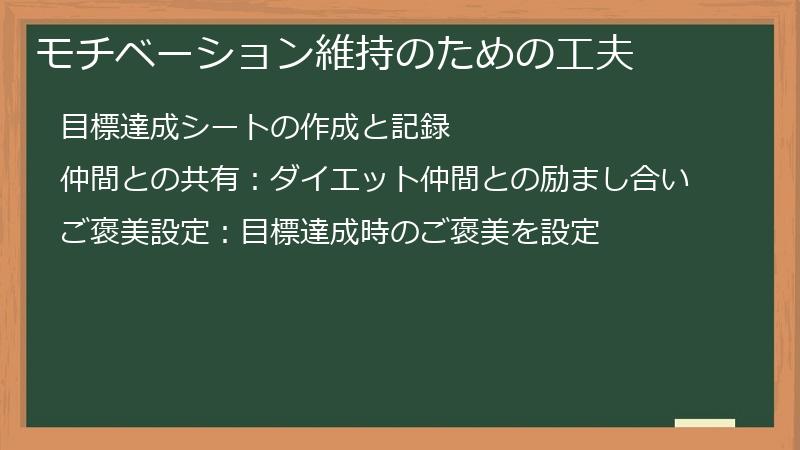 モチベーション維持のための工夫

目標達成シートの作成と記録

仲間との共有：ダイエット仲間との励まし合い

ご褒美設定：目標達成時のご褒美を設定